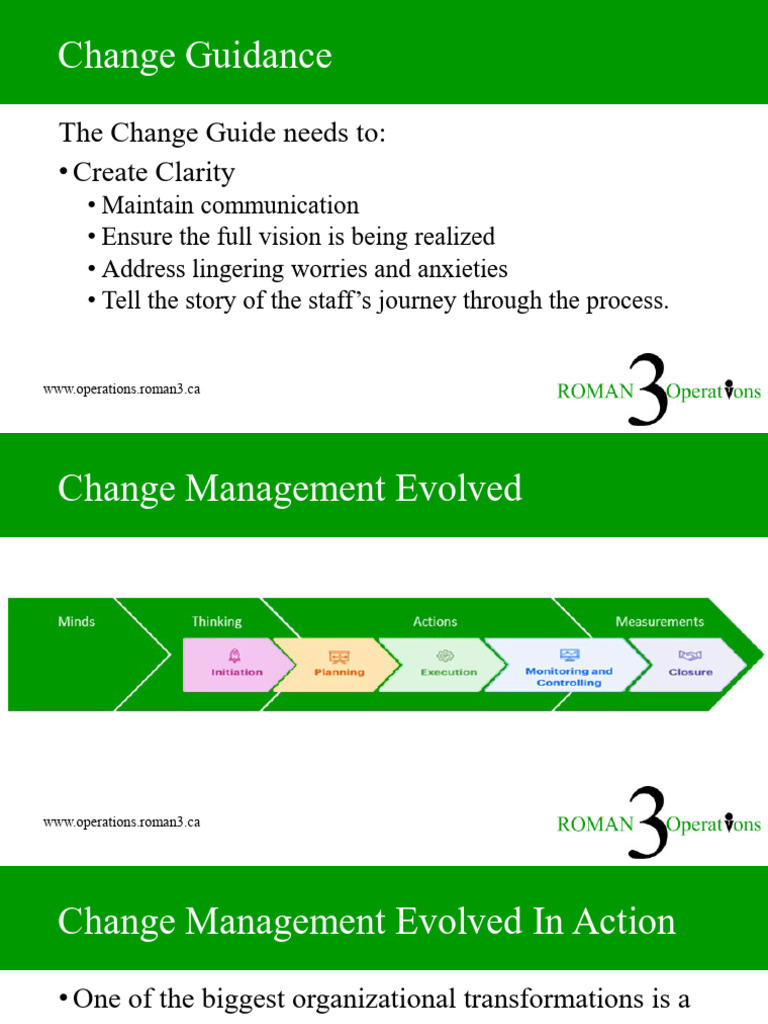 Change Guidance

The Change Guide needs to:

• Create Clarity
  • Maintain communication
  • Ensure the full vision is being realized
  • Address lingering worries and anxieties
  • Tell the story of the staff's journey through the process.

www.operations.roman3.ca

ROMAN 3 Operations

Change Management Evolved

Minds
Thinking
Actions
Measurements

Initiation
Planning
Execution
Monitoring and Controlling
Closure

www.operations.roman3.ca

ROMAN 3 Operations

Change Management Evolved In Action

• One of the biggest organizational transformations is a